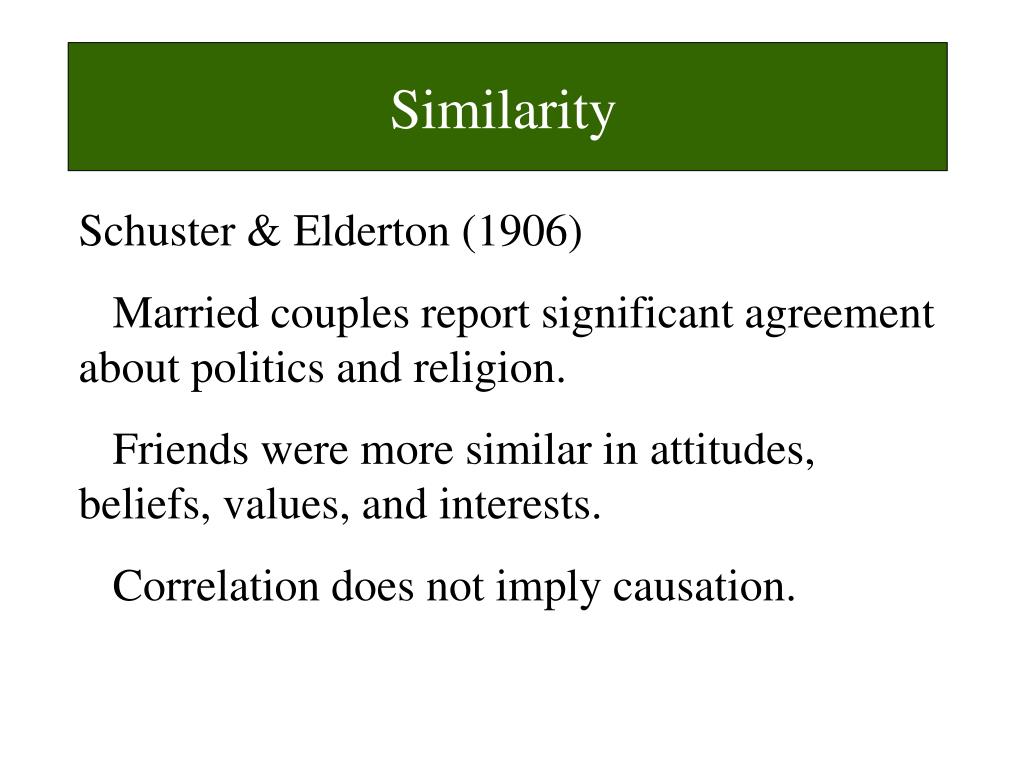 Similarity

Schuster & Elderton (1906)

Married couples report significant agreement about politics and religion.

Friends were more similar in attitudes, beliefs, values, and interests.

Correlation does not imply causation.